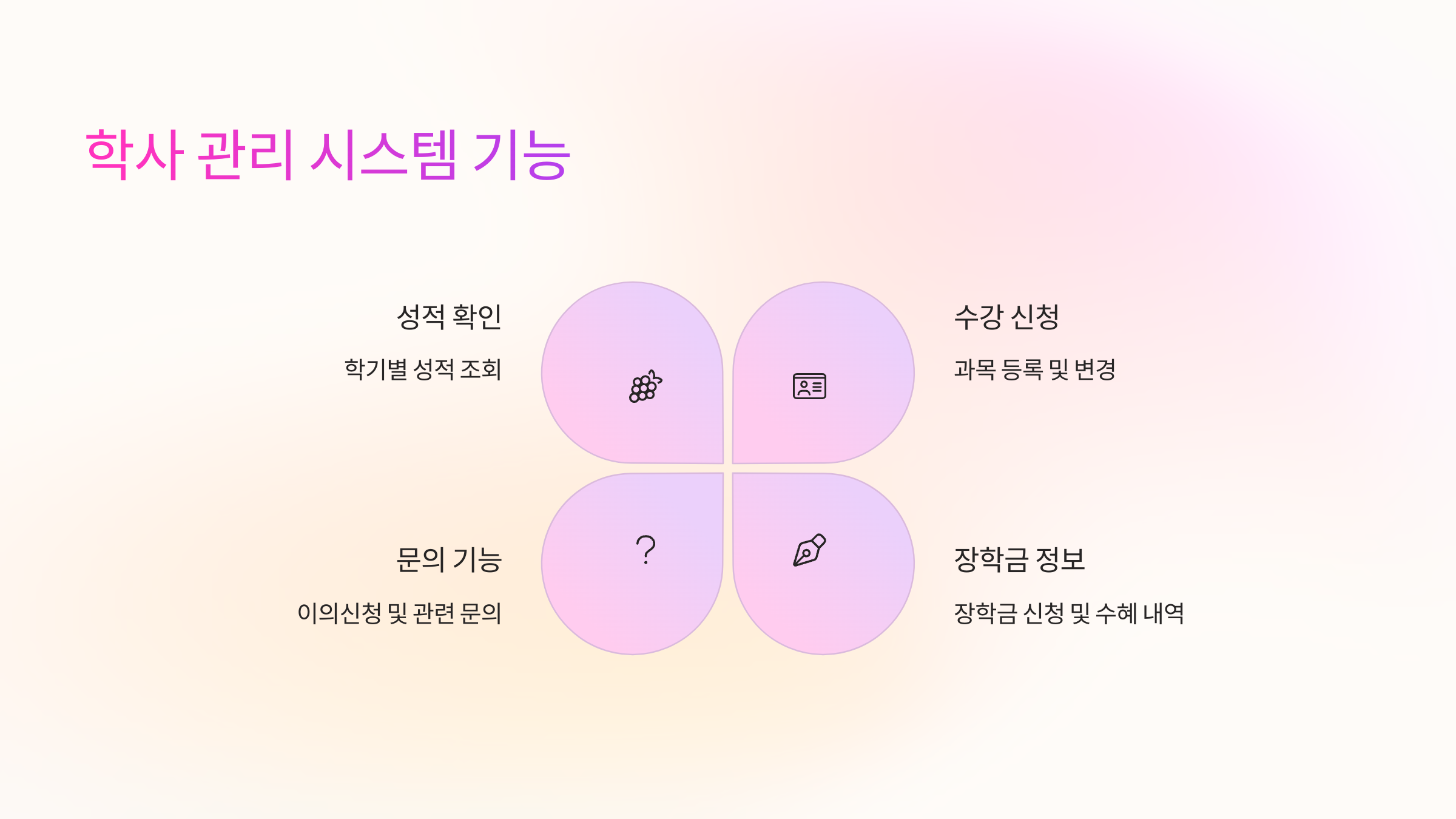 학사 관리 시스템 기능

성적 확인

학기별 성적 조회

수강 신청

과목 등록 및 변경

문의 기능

이의신청 및 관련 문의

장학금 정보

장학금 신청 및 수혜 내역